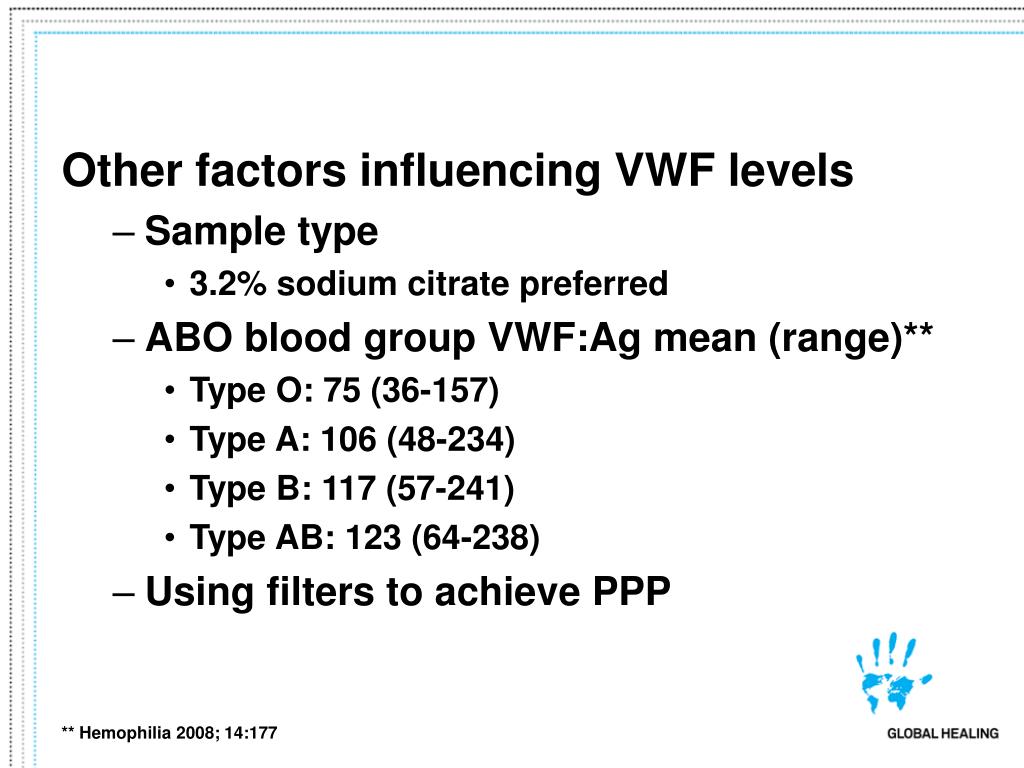 Other factors influencing VWF levels

– Sample type

• 3.2% sodium citrate preferred

– ABO blood group VWF:Ag mean (range)**

• Type O: 75 (36-157)

• Type A: 106 (48-234)

• Type B: 117 (57-241)

• Type AB: 123 (64-238)

– Using filters to achieve PPP

** Hemophilia 2008; 14:177

GLOBAL HEALING